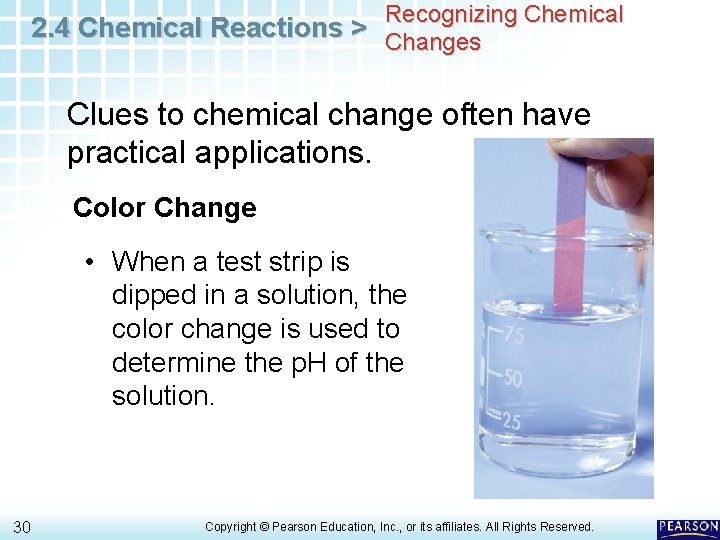 2.4 Chemical Reactions > Recognizing Chemical Changes

Clues to chemical change often have practical applications.

Color Change

• When a test strip is dipped in a solution, the color change is used to determine the pH of the solution.

75
50
25

30

Copyright © Pearson Education, Inc., or its affiliates. All Rights Reserved.

PEARSON